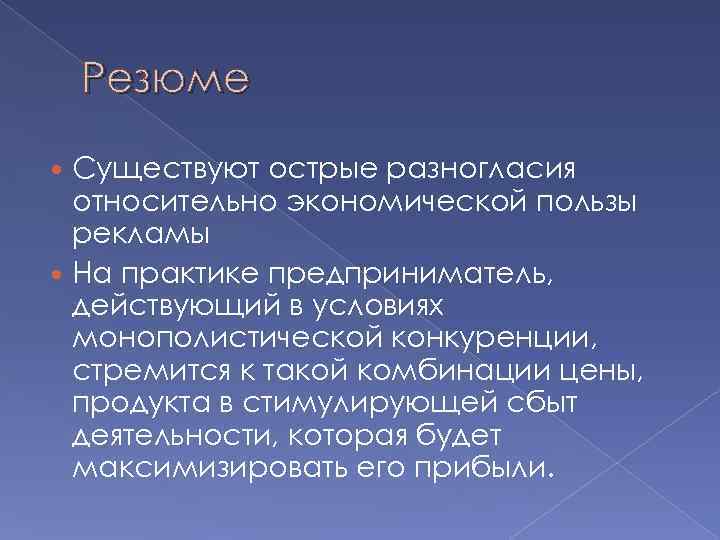 Резюме

Существуют острые разногласия относительно экономической пользы рекламы

На практике предприниматель, действующий в условиях монополистической конкуренции, стремится к такой комбинации цены, продукта в стимулирующей сбыт деятельности, которая будет максимизировать его прибыли.